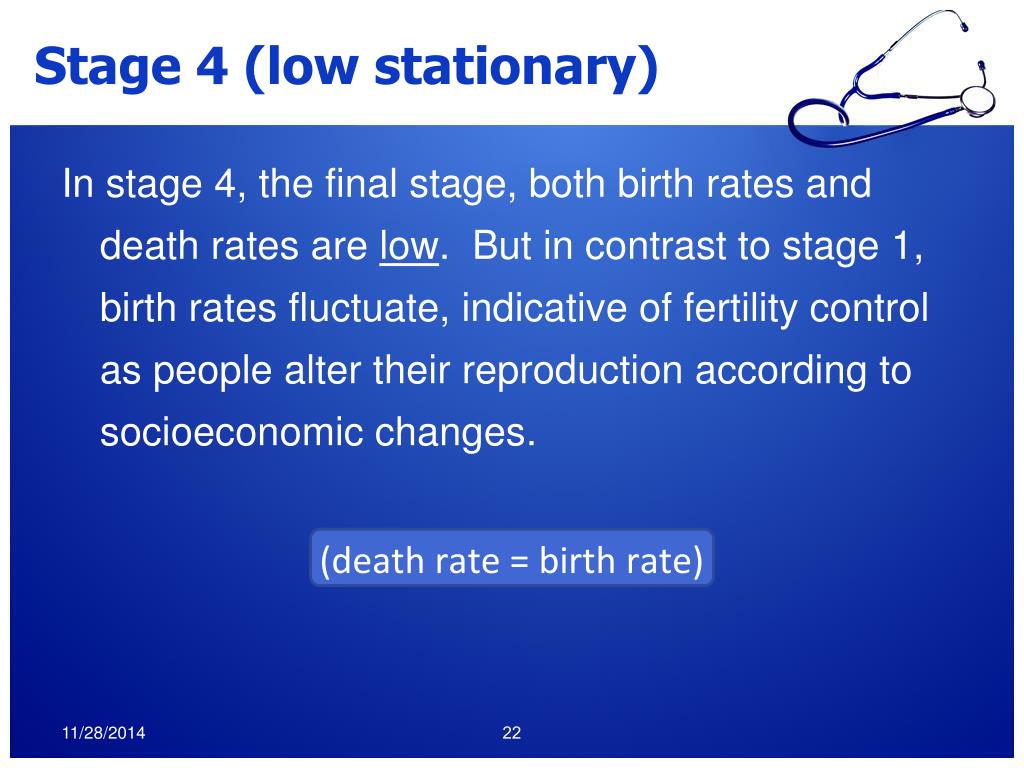 Stage 4 (low stationary)

In stage 4, the final stage, both birth rates and death rates are low. But in contrast to stage 1, birth rates fluctuate, indicative of fertility control as people alter their reproduction according to socioeconomic changes.

(death rate = birth rate)

11/28/2014

22